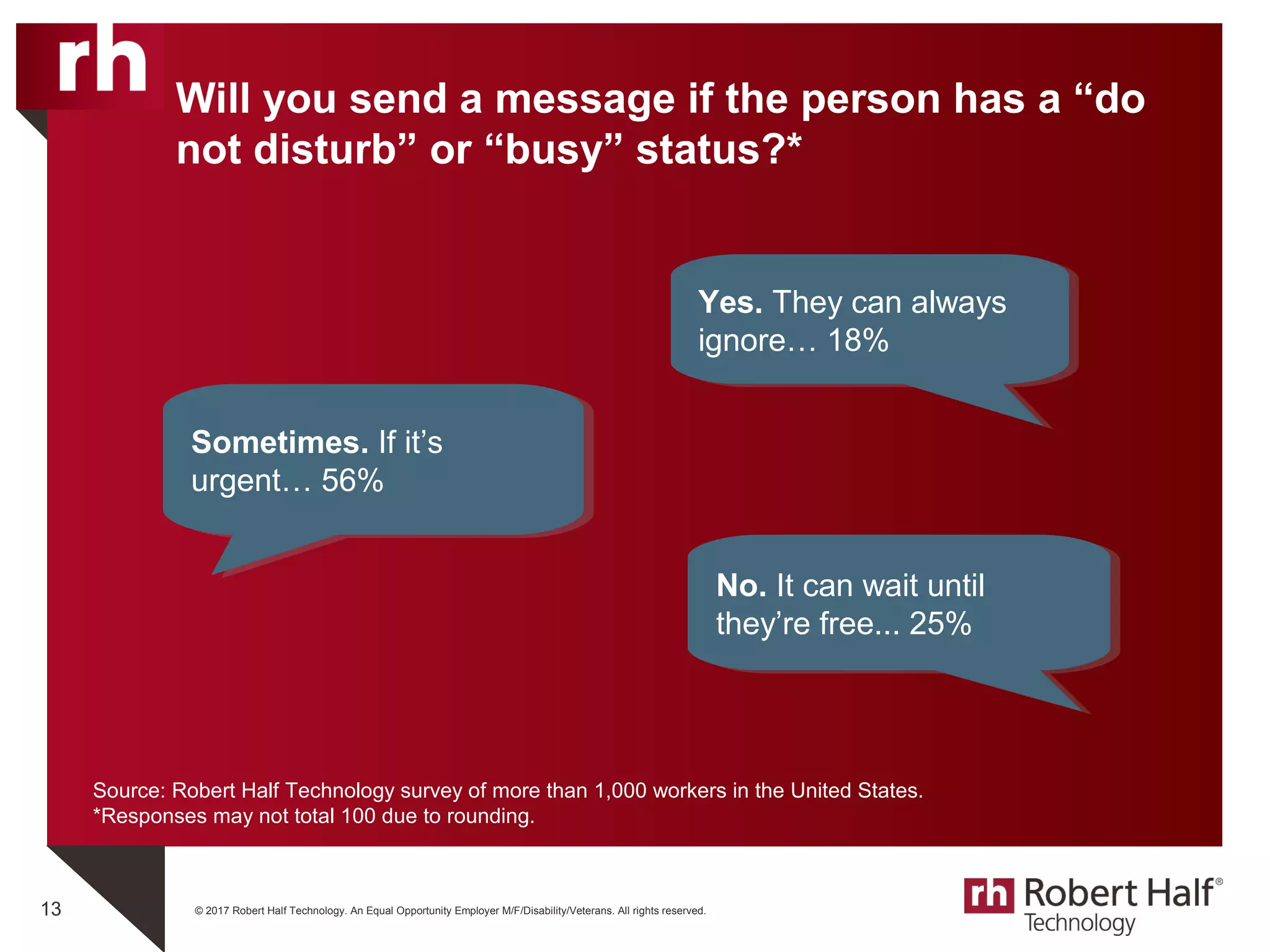 rh

Will you send a message if the person has a “do not disturb” or “busy” status?*

Yes. They can always ignore… 18%

Sometimes. If it’s urgent… 56%

No. It can wait until they’re free... 25%

Source: Robert Half Technology survey of more than 1,000 workers in the United States.
*Responses may not total 100 due to rounding.

13

© 2017 Robert Half Technology. An Equal Opportunity Employer M/F/Disability/Veterans. All rights reserved.

rh Robert Half® Technology